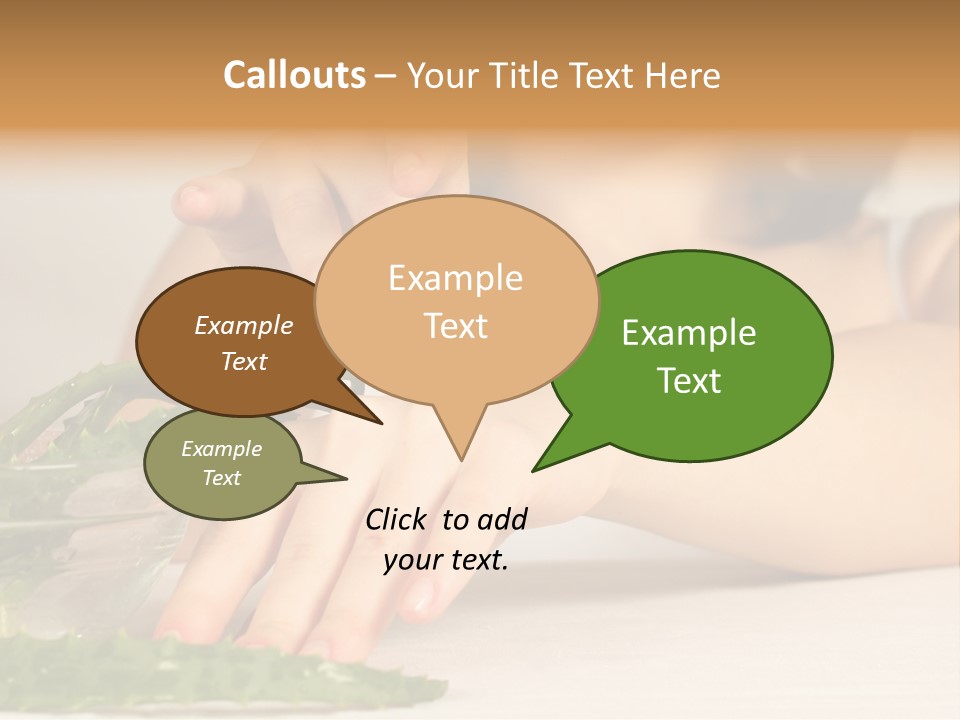 Callouts – Your Title Text Here

Example Text

Example Text

Example Text

Example Text

Click to add your text.